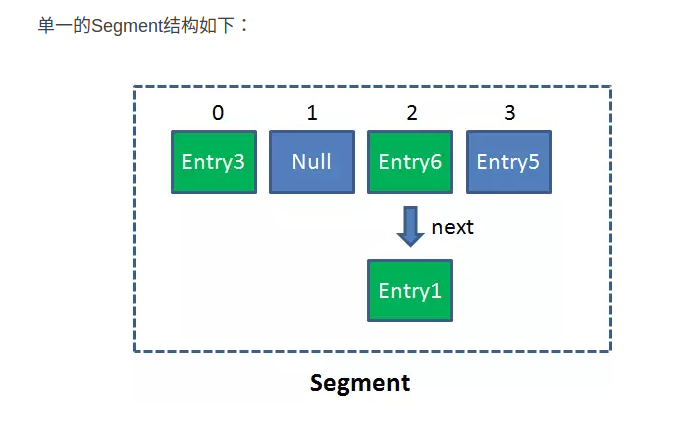 单一的Segment结构如下：

0 1 2 3

Entry3 Null Entry6 Entry5

next

Entry1

Segment